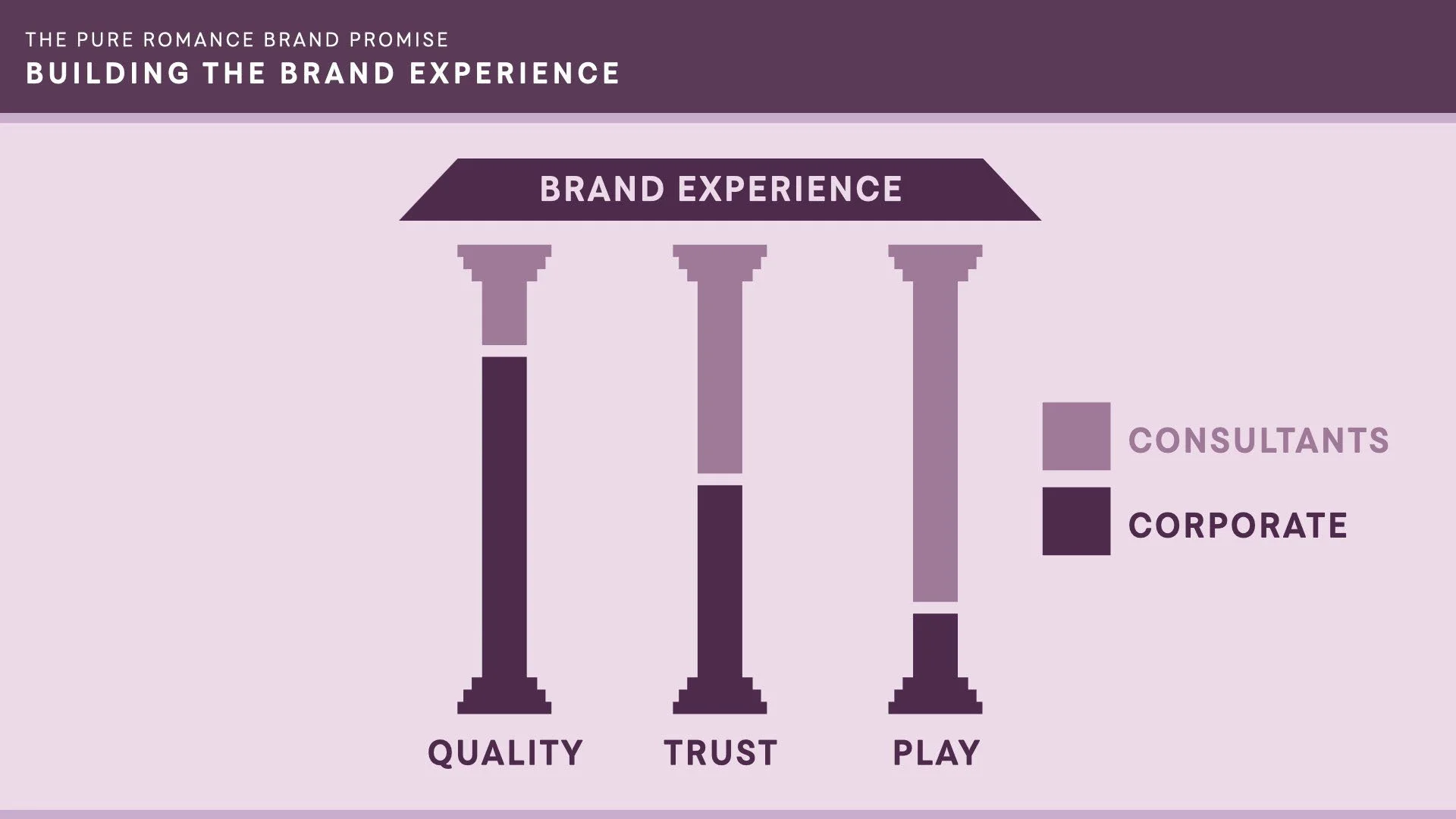 THE PURE ROMANCE BRAND PROMISE
BUILDING THE BRAND EXPERIENCE

BRAND EXPERIENCE

CONSULTANTS
CORPORATE

QUALITY
TRUST
PLAY